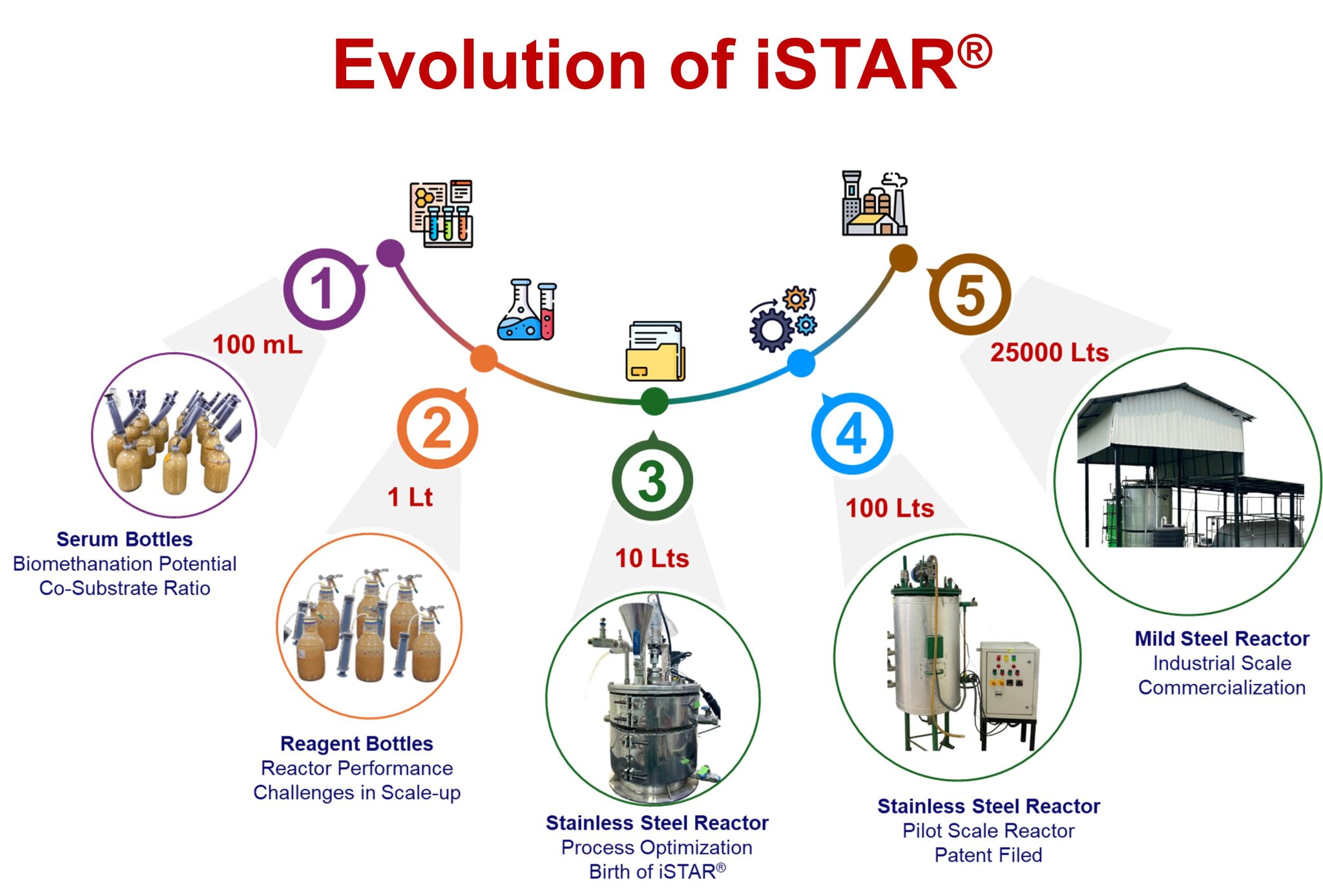 Evolution of iSTAR®

1

100 mL

Serum Bottles
Biomethanation Potential
Co-Substrate Ratio

2

1 Lt

Reagent Bottles
Reactor Performance
Challenges in Scale-up

3

10 Lts

Stainless Steel Reactor
Process Optimization
Birth of iSTAR®

4

100 Lts

Stainless Steel Reactor
Pilot Scale Reactor
Patent Filed

5

25000 Lts

Mild Steel Reactor
Industrial Scale
Commercialization